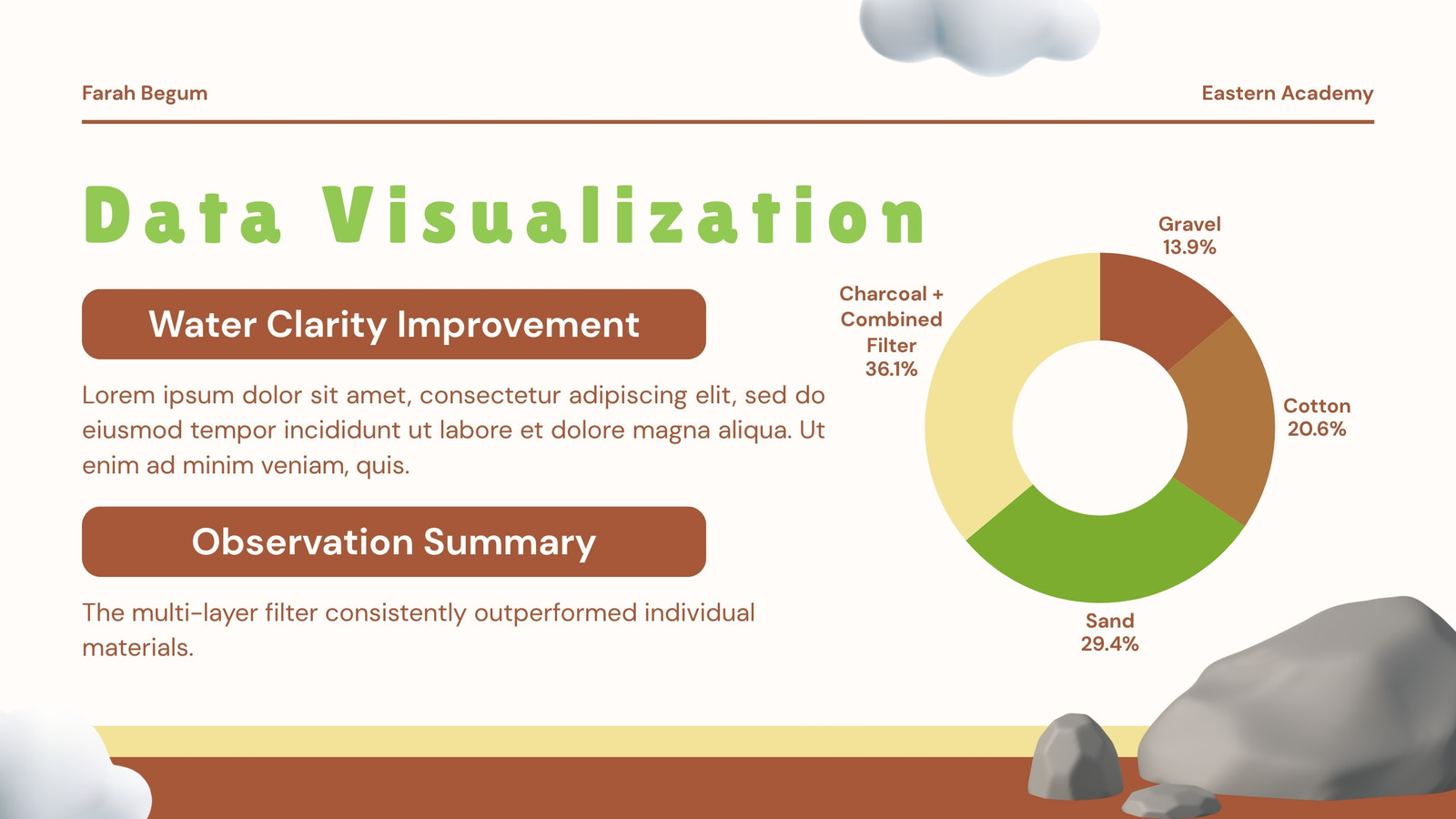 Farah Begum

Eastern Academy

Data Visualization

Water Clarity Improvement

Lorem ipsum dolor sit amet, consectetur adipiscing elit, sed do eiusmod tempor incididunt ut labore et dolore magna aliqua. Ut enim ad minim veniam, quis.

Observation Summary

The multi-layer filter consistently outperformed individual materials.

Gravel
13.9%

Cotton
20.6%

Sand
29.4%

Charcoal + Combined Filter
36.1%